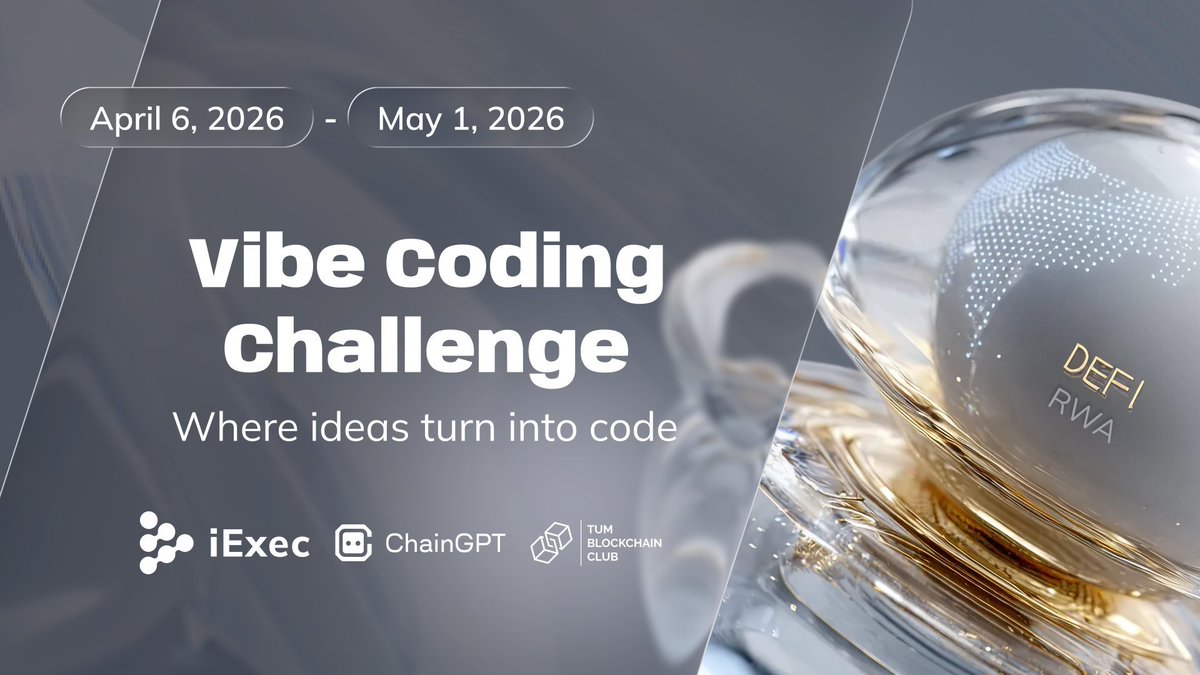 April 6, 2026 - May 1, 2026

Vibe Coding Challenge

Where ideas turn into code

iExec ChainGPT TUM BLOCKCHAIN CLUB

DEFI
RWA